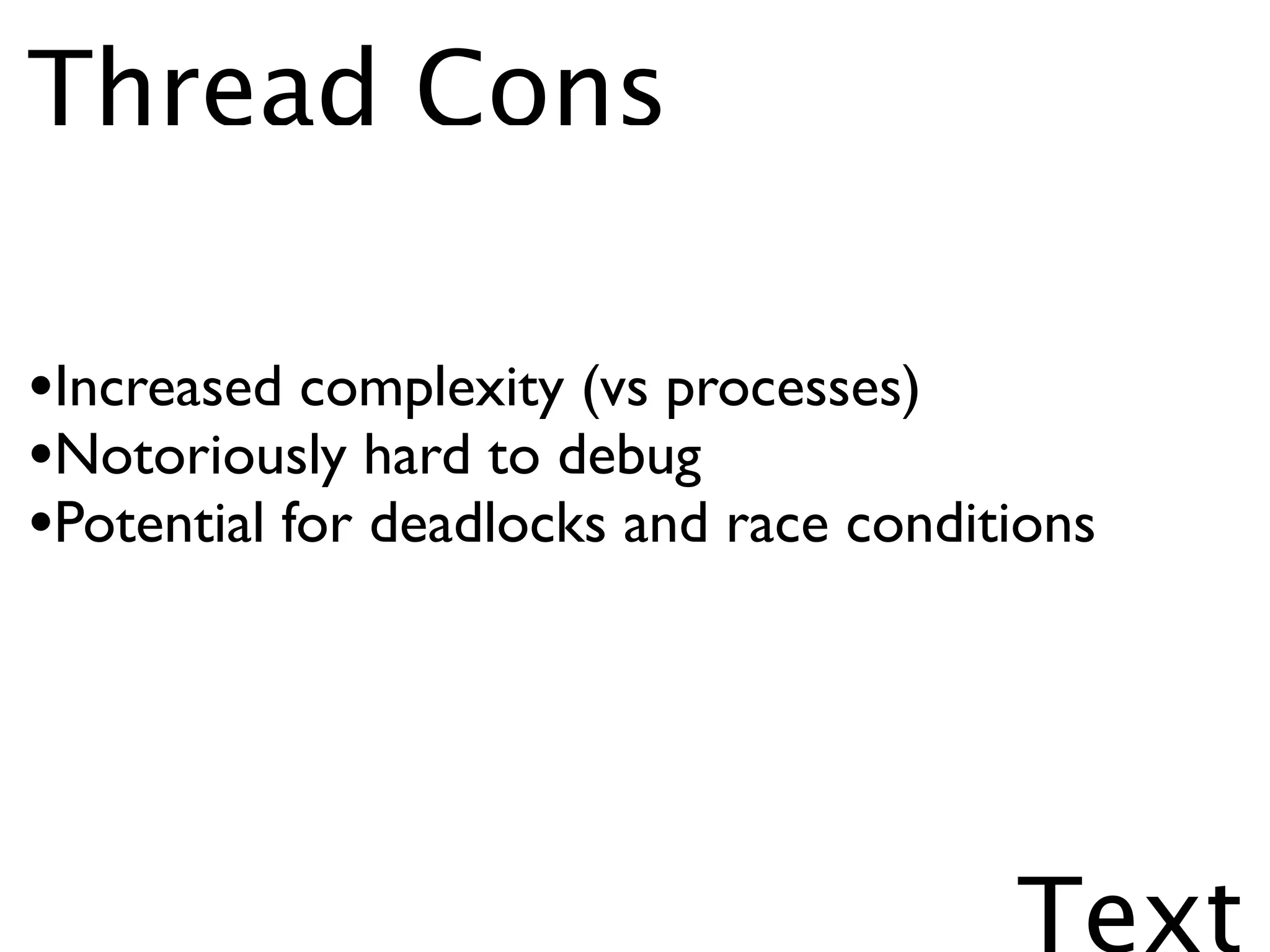 Thread Cons

•Increased complexity (vs processes)
•Notoriously hard to debug
•Potential for deadlocks and race conditions

Text